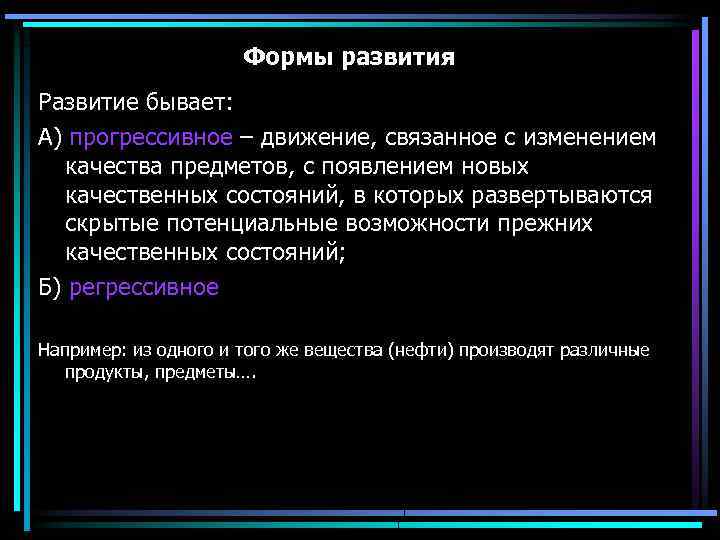 Формы развития

Развитие бывает:

А) прогрессивное – движение, связанное с изменением качества предметов, с появлением новых качественных состояний, в которых развертываются скрытые потенциальные возможности прежних качественных состояний;

Б) регрессивное

Например: из одного и того же вещества (нефти) производят различные продукты, предметы….